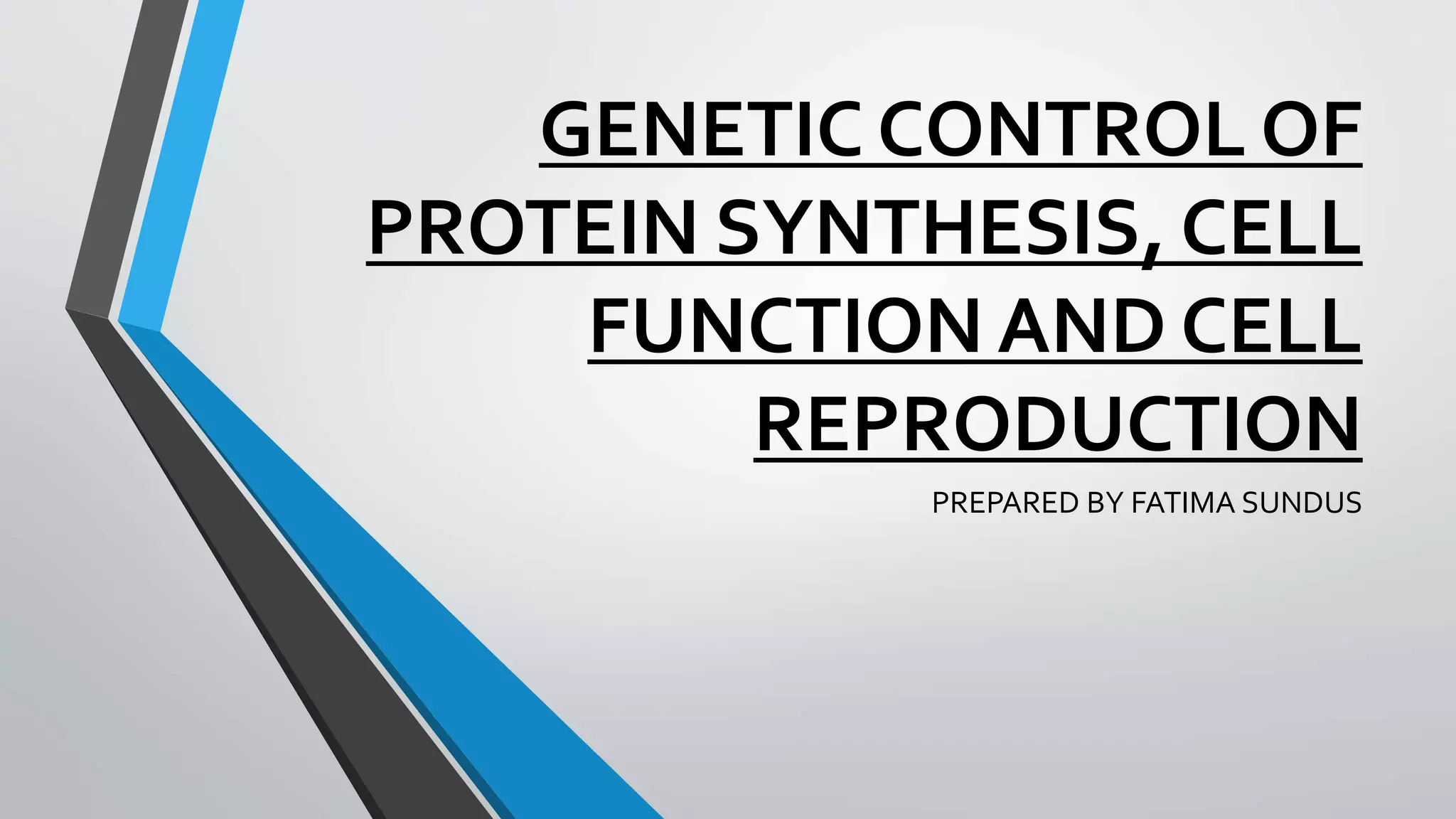 GENETIC CONTROL OF PROTEIN SYNTHESIS, CELL FUNCTION AND CELL REPRODUCTION

PREPARED BY FATIMA SUNDUS